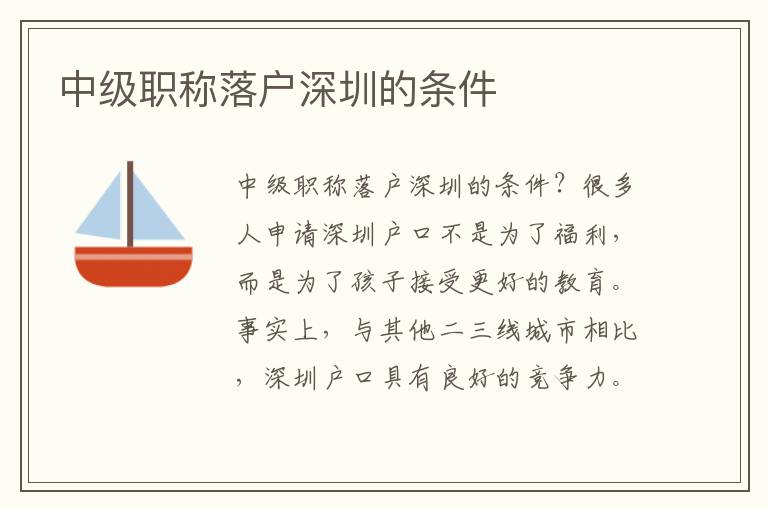 中级职称落户深圳的条件

中级职称落户深圳的条件？很多人申请深圳户口不是为了福利，而是为了孩子接受更好的教育。事实上，与其他二三线城市相比，深圳户口具有良好的竞争力。